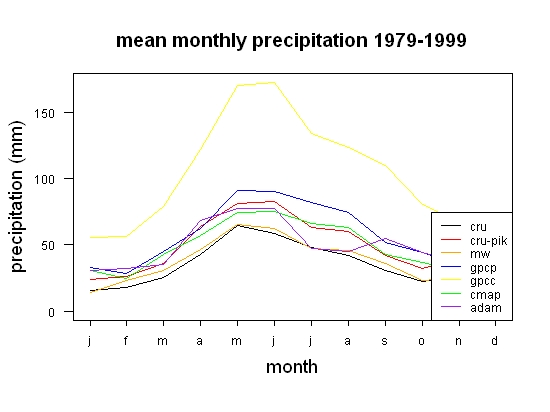 mean monthly precipitation 1979-1999

precipitation (mm)

150
100
50
0

cru
cru-pik
mw
gpcp
gpcc
cmap
adam

j f m a m j j a s o n d

month